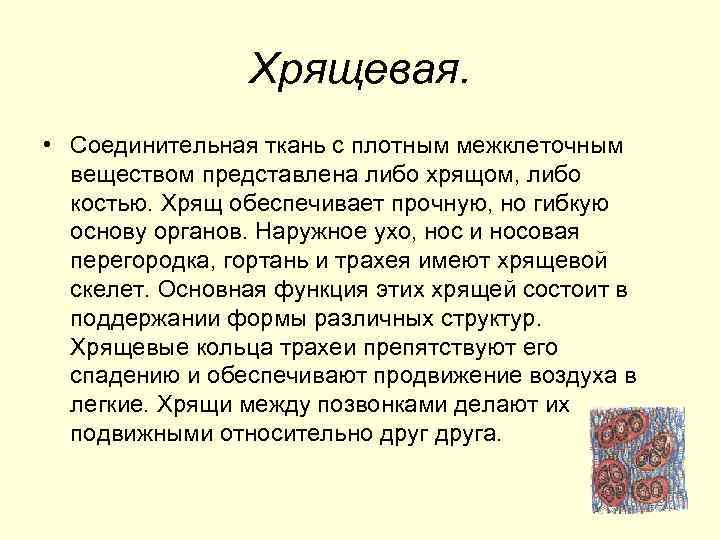 Хрящевая.

• Соединительная ткань с плотным межклеточным веществом представлена либо хрящом, либо костью. Хрящ обеспечивает прочную, но гибкую основу органов. Наружное ухо, нос и носовая перегородка, гортань и трахея имеют хрящевой скелет. Основная функция этих хрящей состоит в поддержании формы различных структур. Хрящевые кольца трахеи препятствуют его спадению и обеспечивают продвижение воздуха в легкие. Хрящи между позвонками делают их подвижными относительно друг друга.